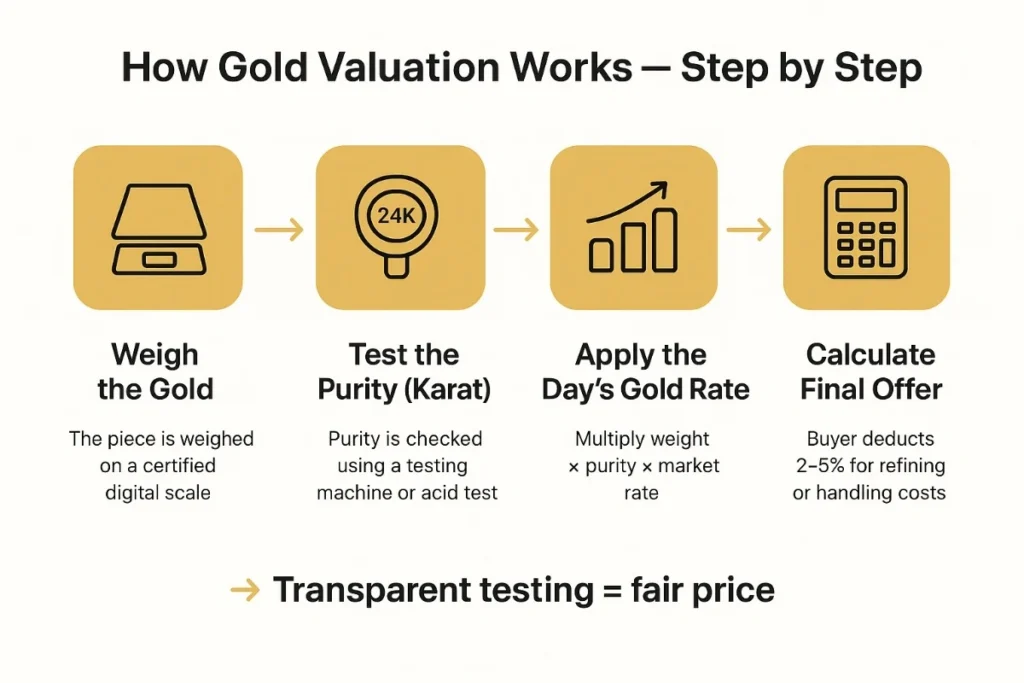 How Gold Valuation Works — Step by Step

24K

Weigh the Gold

The piece is weighed on a certified digital scale

Test the Purity (Karat)

Purity is checked using a testing machine or acid test

Apply the Day's Gold Rate

Multiply weight × purity × market rate

Calculate Final Offer

Buyer deducts 2–5% for refining or handling costs

→ Transparent testing = fair price